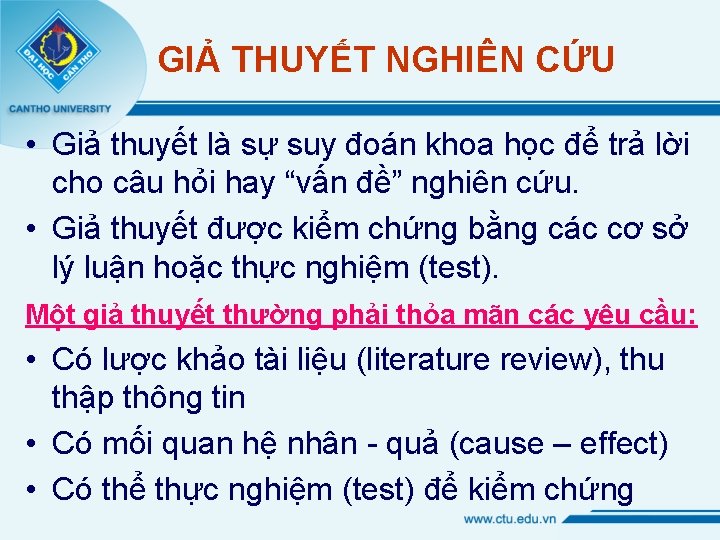 ĐẠI HỌC CẦN THƠ
CANTHO UNIVERSITY

GIẢ THUYẾT NGHIÊN CỨU

• Giả thuyết là sự suy đoán khoa học để trả lời cho câu hỏi hay “vấn đề” nghiên cứu.
• Giả thuyết được kiểm chứng bằng các cơ sở lý luận hoặc thực nghiệm (test).

Một giả thuyết thường phải thỏa mãn các yêu cầu:
• Có lược khảo tài liệu (literature review), thu thập thông tin
• Có mối quan hệ nhân - quả (cause – effect)
• Có thể thực nghiệm (test) để kiểm chứng

www.ctu.edu.vn